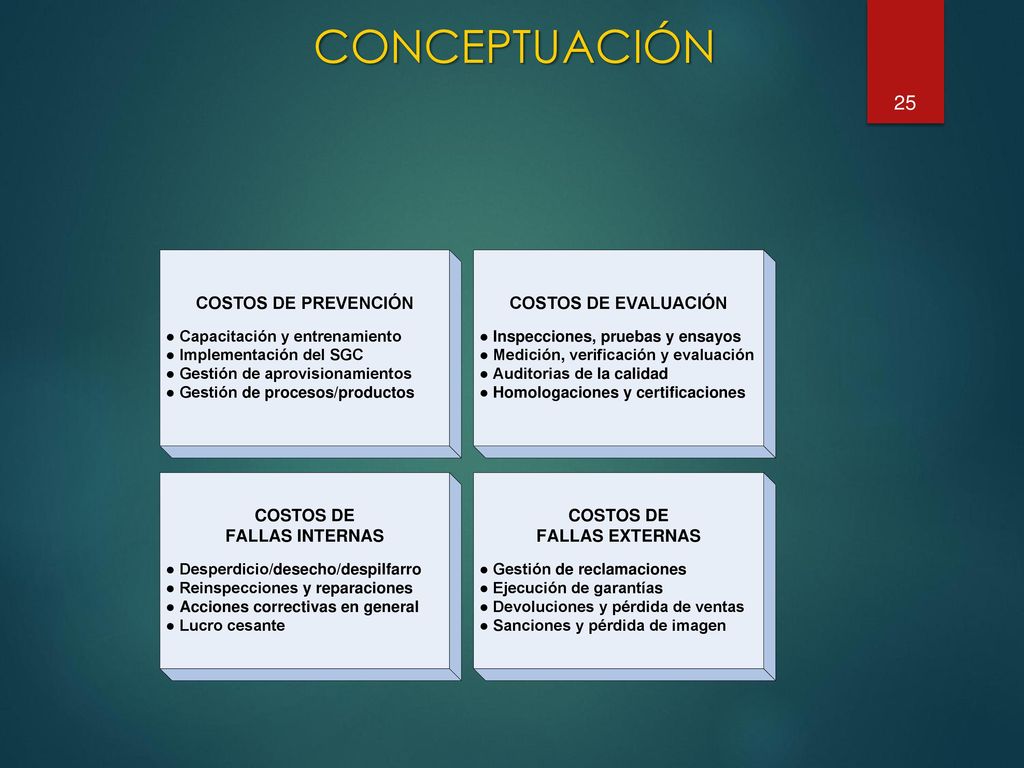 CONCEPTUACIÓN

25

COSTOS DE PREVENCIÓN

● Capacitación y entrenamiento
● Implementación del SGC
● Gestión de aprovisionamientos
● Gestión de procesos/productos

COSTOS DE EVALUACIÓN

● Inspecciones, pruebas y ensayos
● Medición, verificación y evaluación
● Auditorias de la calidad
● Homologaciones y certificaciones

COSTOS DE FALLAS INTERNAS

● Desperdicio/desecho/despilfarro
● Reinspecciones y reparaciones
● Acciones correctivas en general
● Lucro cesante

COSTOS DE FALLAS EXTERNAS

● Gestión de reclamaciones
● Ejecución de garantías
● Devoluciones y pérdida de ventas
● Sanciones y pérdida de imagen